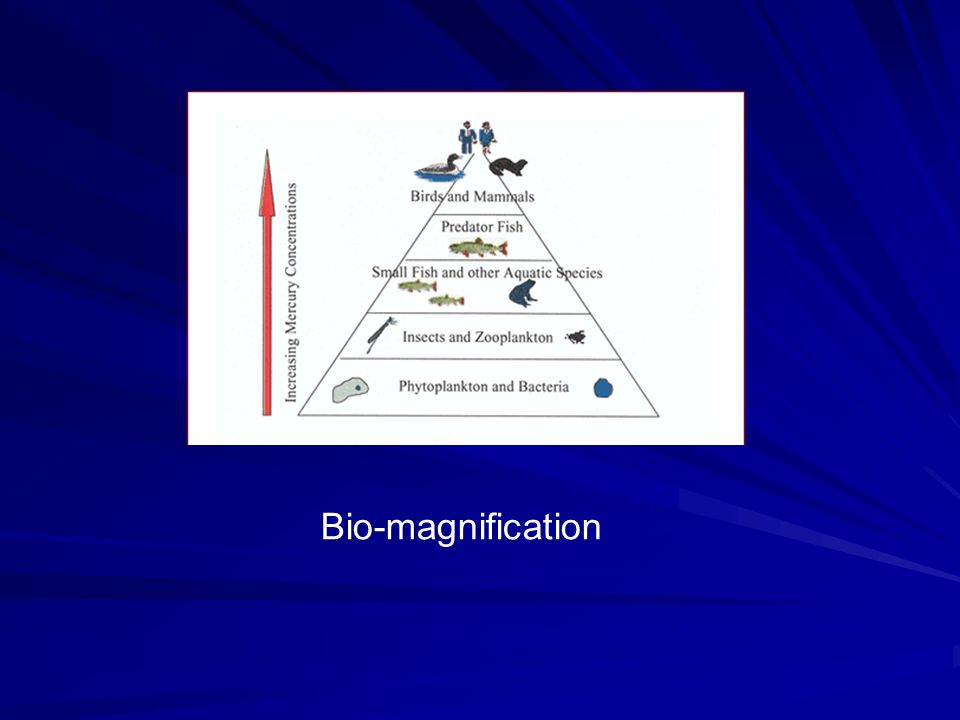 Increasing Mercury Concentrations

Birds and Mammals

Predator Fish

Small Fish and other Aquatic Species

Insects and Zooplankton

Phytoplankton and Bacteria

Bio-magnification